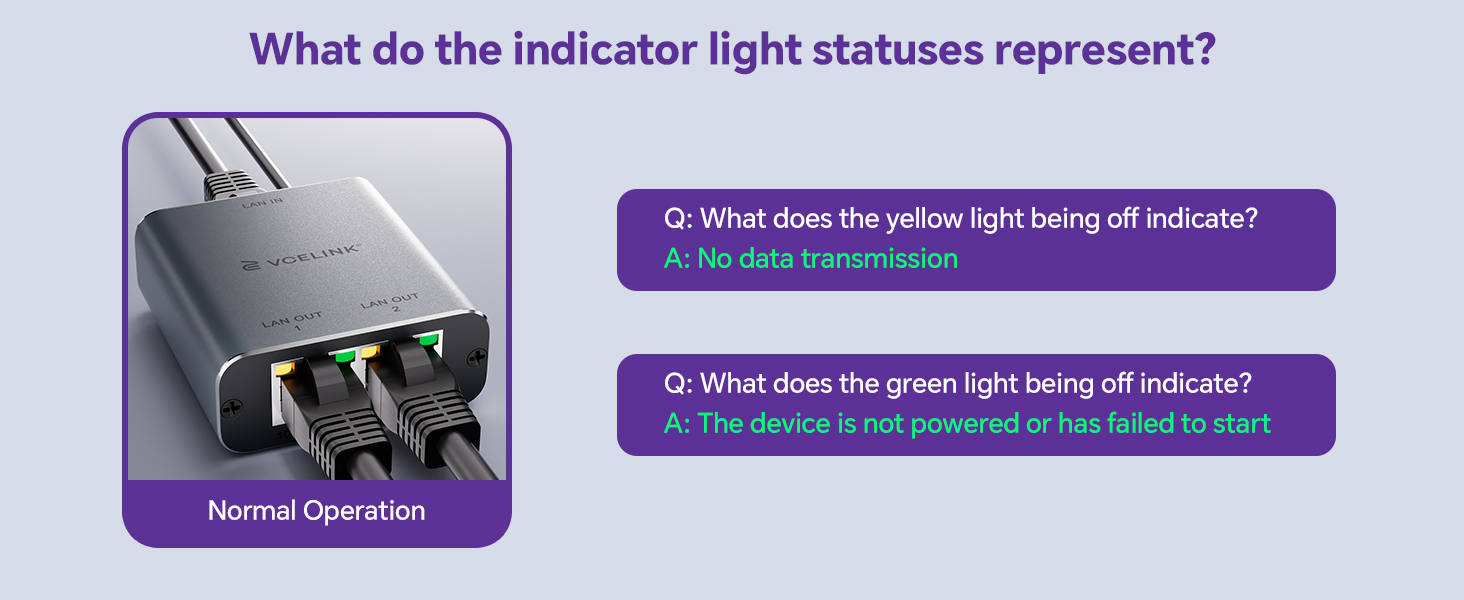 What do the indicator light statuses represent?

LAN IN

VCELINK

LAN OUT 1

LAN OUT 2

Normal Operation

Q: What does the yellow light being off indicate?
A: No data transmission

Q: What does the green light being off indicate?
A: The device is not powered or has failed to start